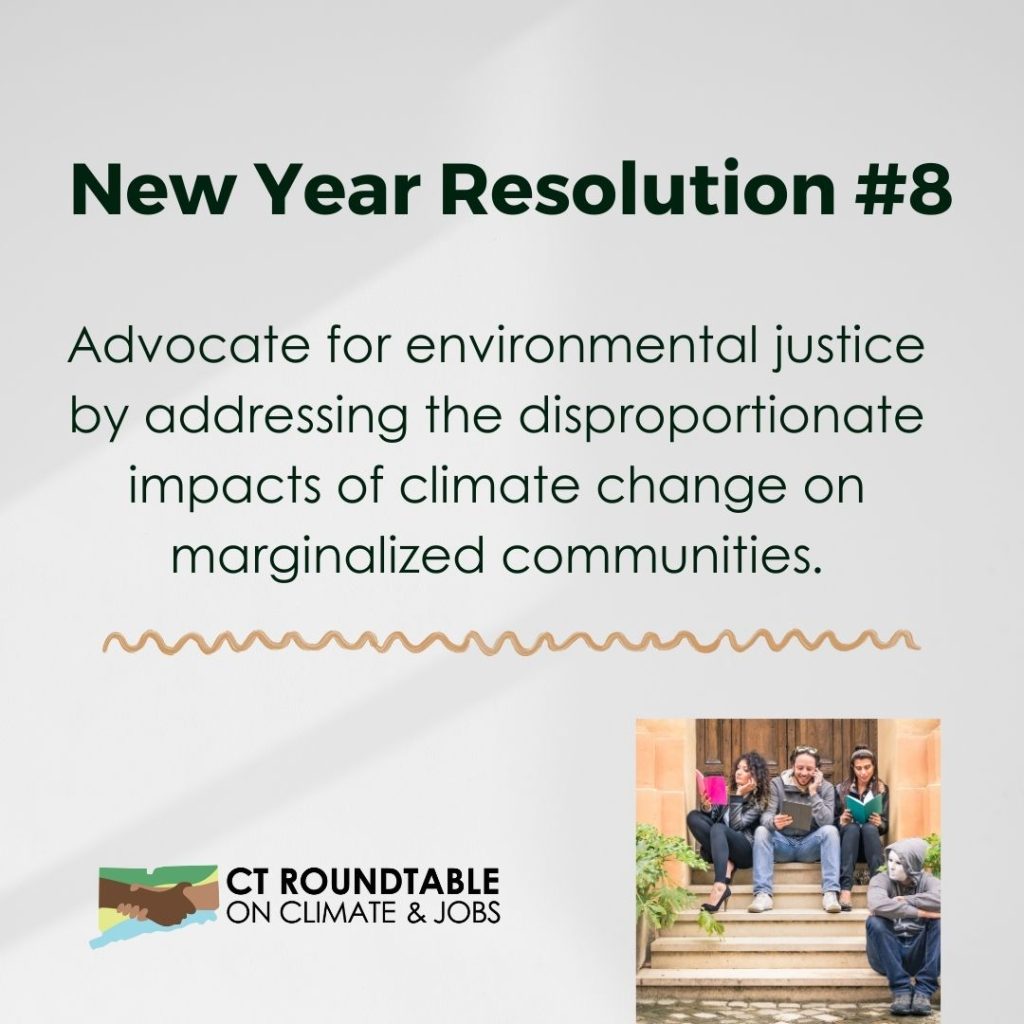 New Year Resolution #8

Advocate for environmental justice by addressing the disproportionate impacts of climate change on marginalized communities.

CT ROUNDTABLE
ON CLIMATE & JOBS